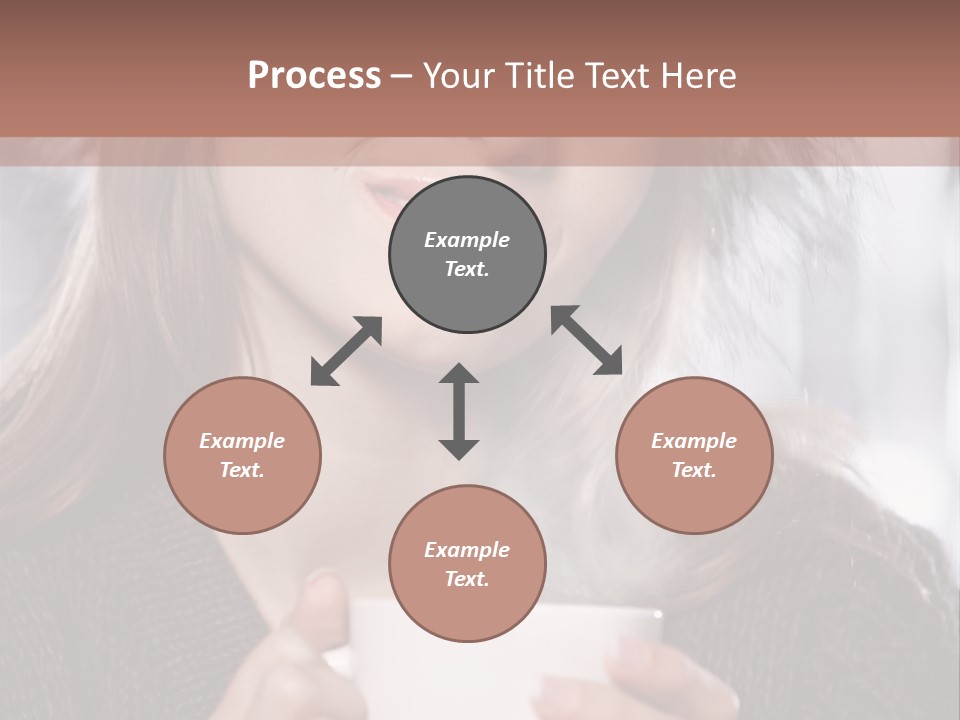 Process – Your Title Text Here

Example Text.

Example Text.

Example Text.

Example Text.